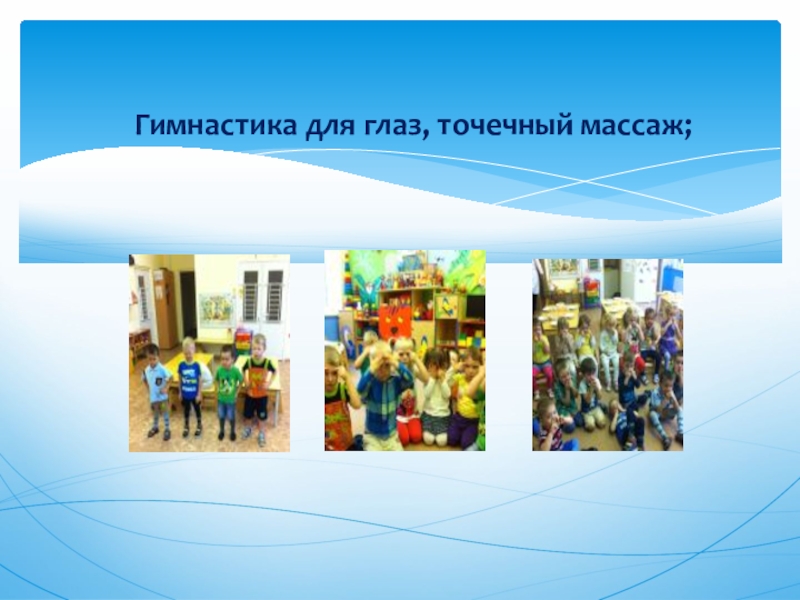 Гимнастика для глаз, точечный массаж;